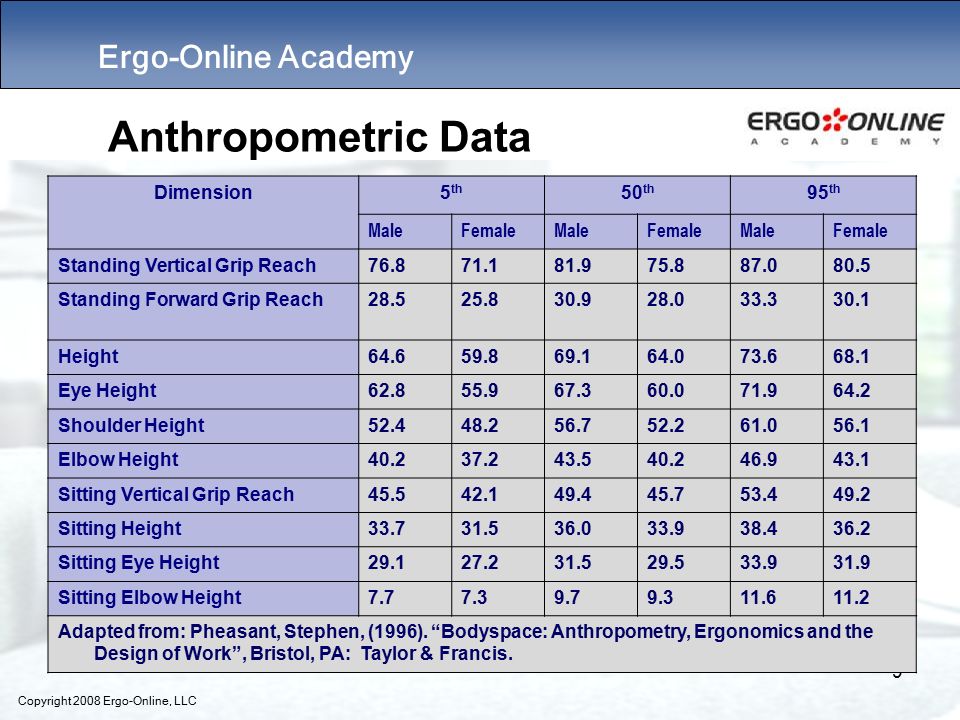 Ergo-Online Academy

Anthropometric Data

ERGO ONLINE
ACADEMY

| Dimension | $5^{th}$ | | $50^{th}$ | | $95^{th}$ | |
|---|---|---|---|---|---|---|
| | Male | Female | Male | Female | Male | Female |
| Standing Vertical Grip Reach | 76.8 | 71.1 | 81.9 | 75.8 | 87.0 | 80.5 |
| Standing Forward Grip Reach | 28.5 | 25.8 | 30.9 | 28.0 | 33.3 | 30.1 |
| Height | 64.6 | 59.8 | 69.1 | 64.0 | 73.6 | 68.1 |
| Eye Height | 62.8 | 55.9 | 67.3 | 60.0 | 71.9 | 64.2 |
| Shoulder Height | 52.4 | 48.2 | 56.7 | 52.2 | 61.0 | 56.1 |
| Elbow Height | 40.2 | 37.2 | 43.5 | 40.2 | 46.9 | 43.1 |
| Sitting Vertical Grip Reach | 45.5 | 42.1 | 49.4 | 45.7 | 53.4 | 49.2 |
| Sitting Height | 33.7 | 31.5 | 36.0 | 33.9 | 38.4 | 36.2 |
| Sitting Eye Height | 29.1 | 27.2 | 31.5 | 29.5 | 33.9 | 31.9 |
| Sitting Elbow Height | 7.7 | 7.3 | 9.7 | 9.3 | 11.6 | 11.2 |

Adapted from: Pheasant, Stephen, (1996). “Bodyspace: Anthropometry, Ergonomics and the Design of Work”, Bristol, PA: Taylor & Francis.

Copyright 2008 Ergo-Online, LLC